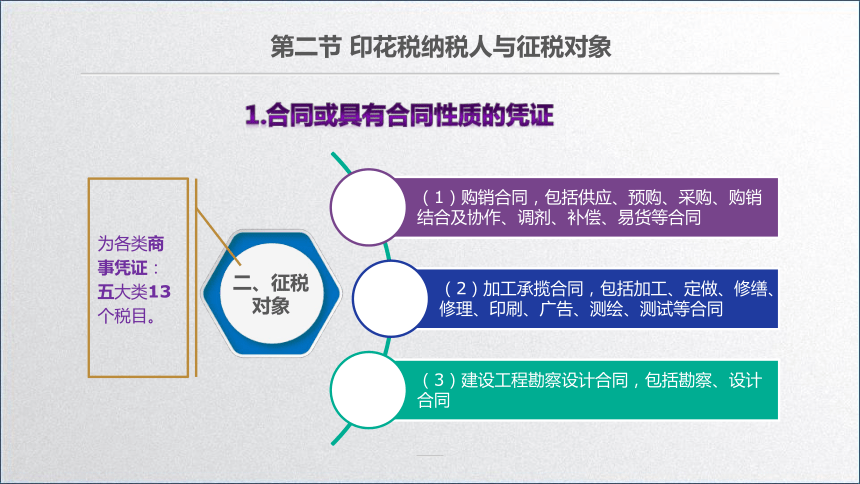 第二节 印花税纳税人与征税对象

1.合同或具有合同性质的凭证

为各类商事凭证：五大类13个税目。

二、征税对象

（1）购销合同，包括供应、预购、采购、购销结合及协作、调剂、补偿、易货等合同

（2）加工承揽合同，包括加工、定做、修缮、修理、印刷、广告、测绘、测试等合同

（3）建设工程勘察设计合同，包括勘察、设计合同